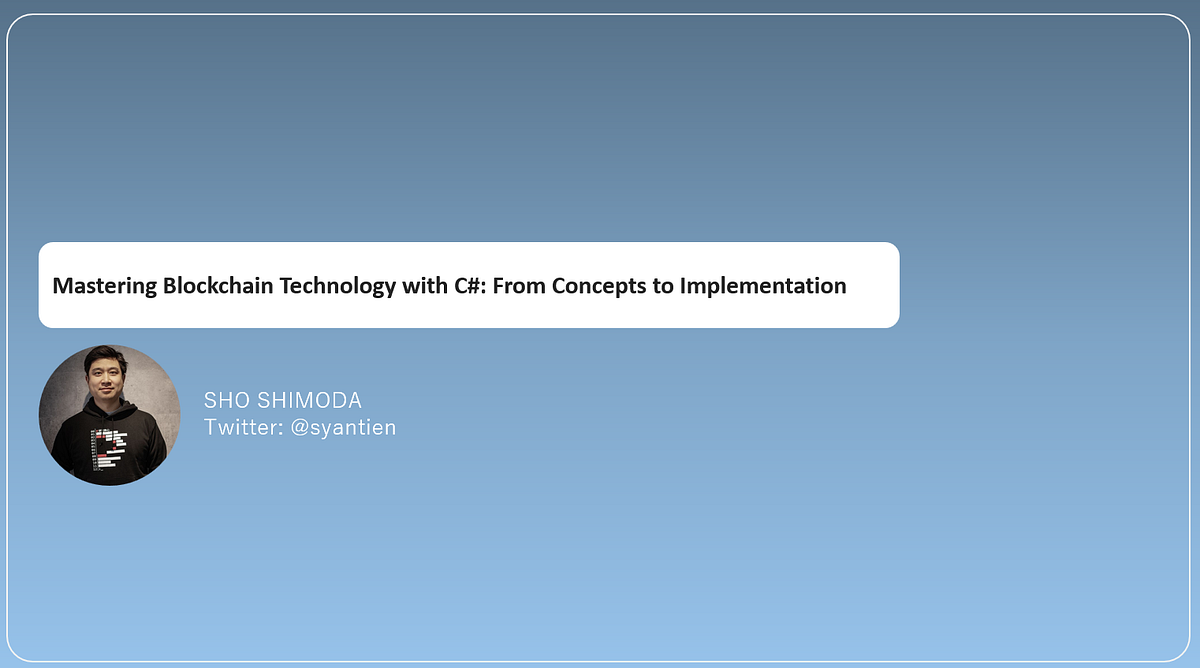 Mastering Blockchain Technology with C#: From Concepts to Implementation

SHO SHIMODA
Twitter: @syantien